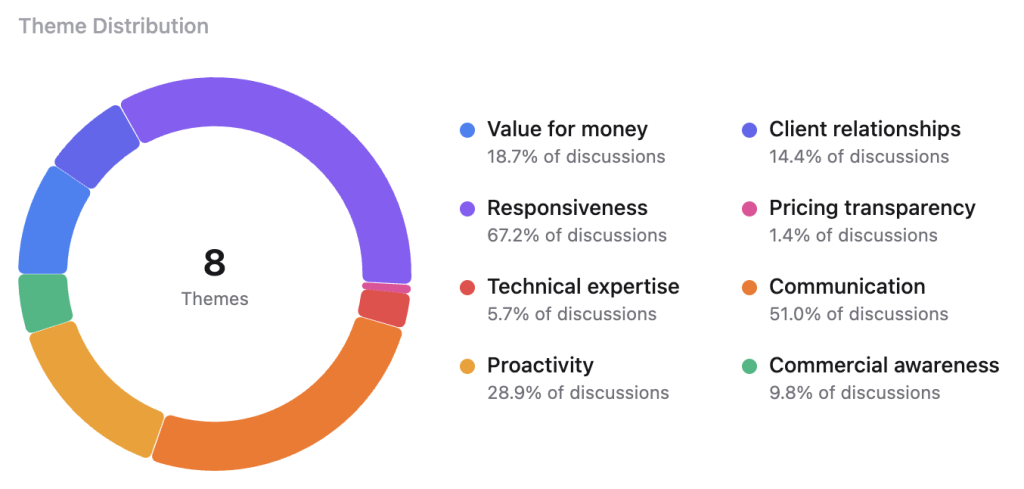 Theme Distribution

8
Themes

Value for money
18.7% of discussions

Responsiveness
67.2% of discussions

Technical expertise
5.7% of discussions

Proactivity
28.9% of discussions

Client relationships
14.4% of discussions

Pricing transparency
1.4% of discussions

Communication
51.0% of discussions

Commercial awareness
9.8% of discussions